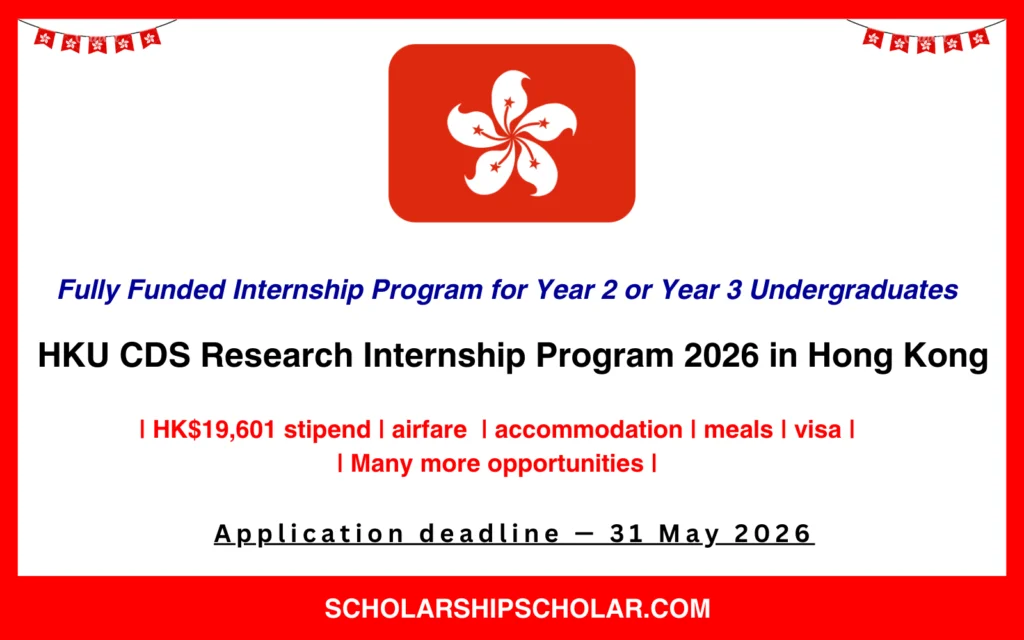 Fully Funded Internship Program for Year 2 or Year 3 Undergraduates

HKU CDS Research Internship Program 2026 in Hong Kong

| HK$19,601 stipend | airfare | accommodation | meals | visa |
| Many more opportunities |

Application deadline — 31 May 2026

SCHOLARSHIPSCHOLAR.COM